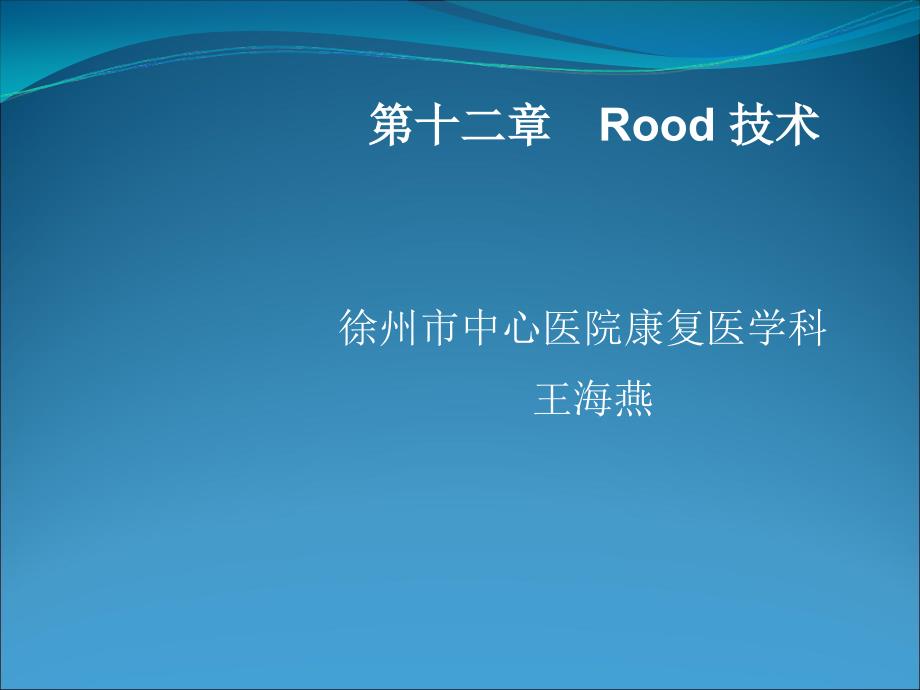 第十二章　Rood 技术

徐州市中心医院康复医学科
王海燕